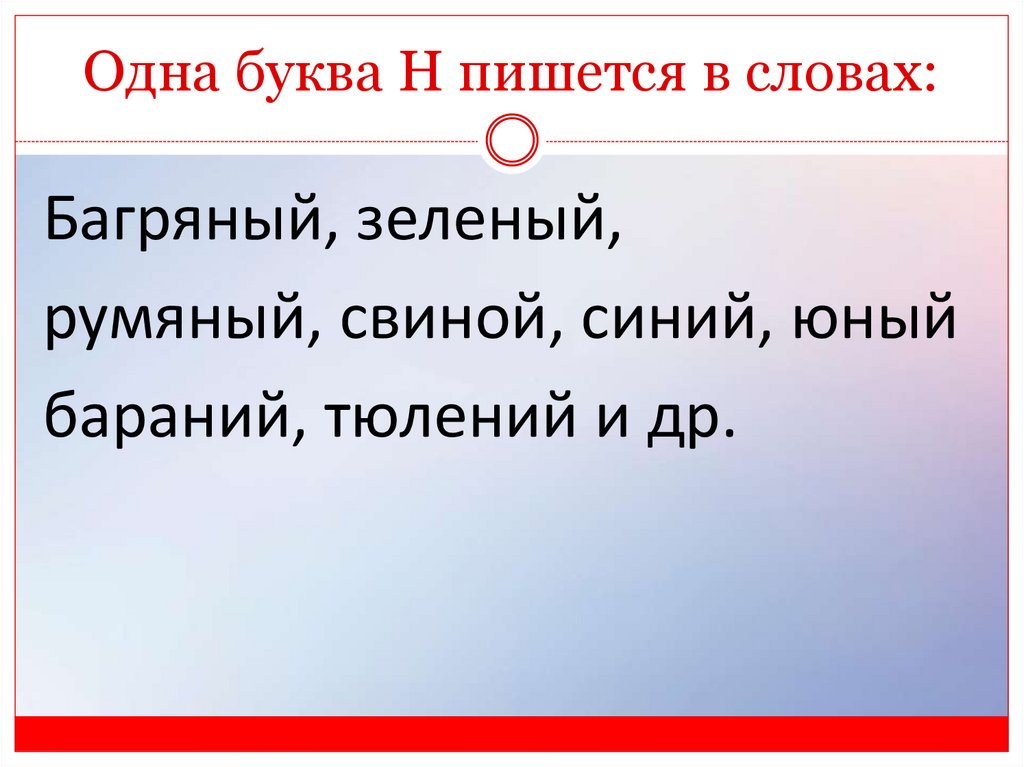 Одна буква Н пишется в словах:

Багряный, зеленый, румяный, свиной, синий, юный бараний, тюлений и др.